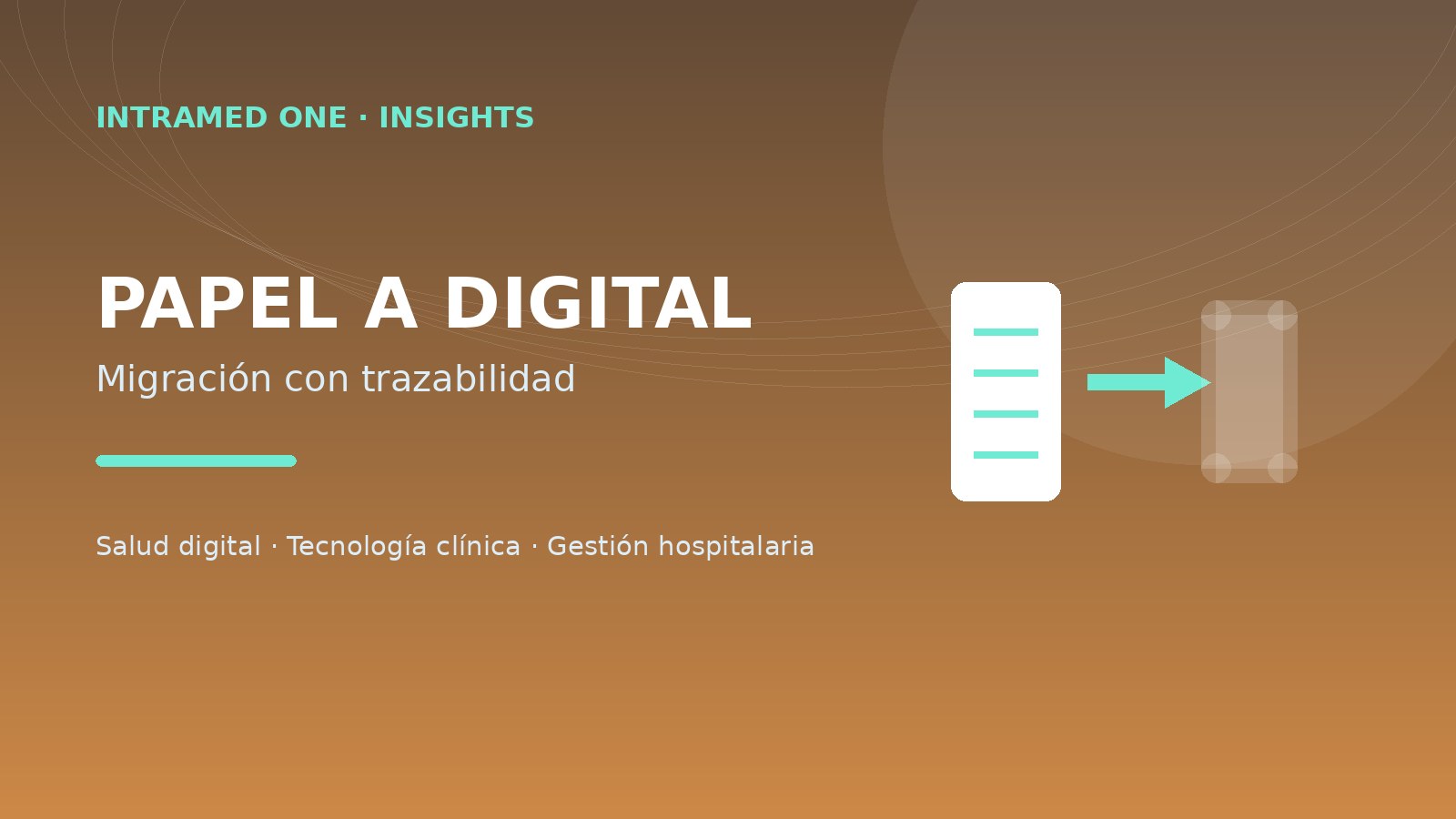 INTRAMED ONE · INSIGHTS

PAPEL A DIGITAL

Migración con trazabilidad

Salud digital · Tecnología clínica · Gestión hospitalaria